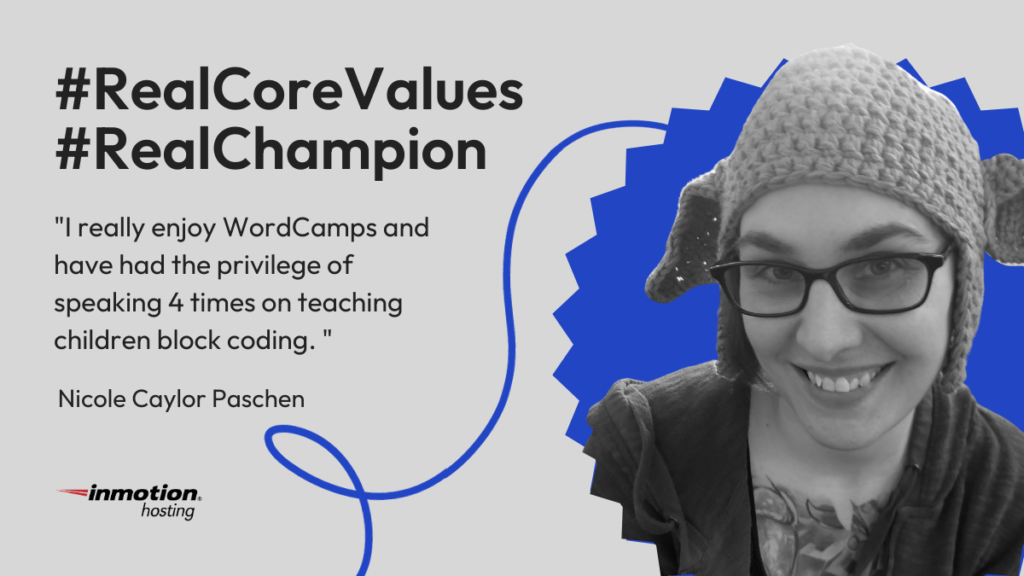 #RealCoreValues
#RealChampion

"I really enjoy WordCamps and have had the privilege of speaking 4 times on teaching children block coding. "

Nicole Caylor Paschen

inmotion hosting